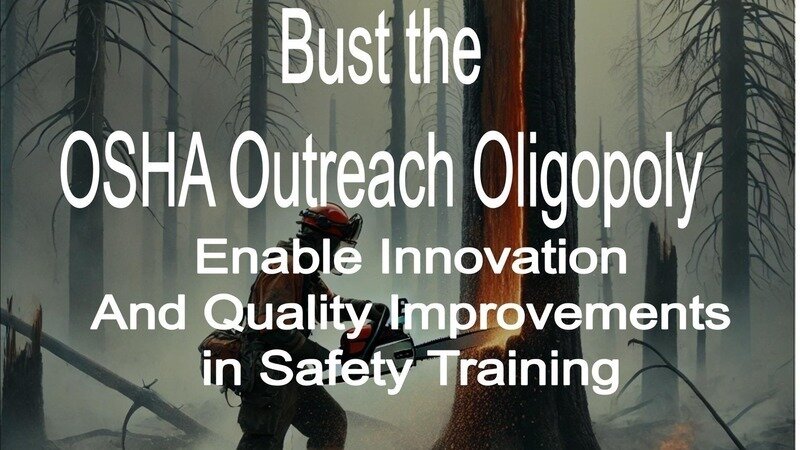 Bust the
OSHA Outreach Oligopoly

Enable Innovation
And Quality Improvements
in Safety Training